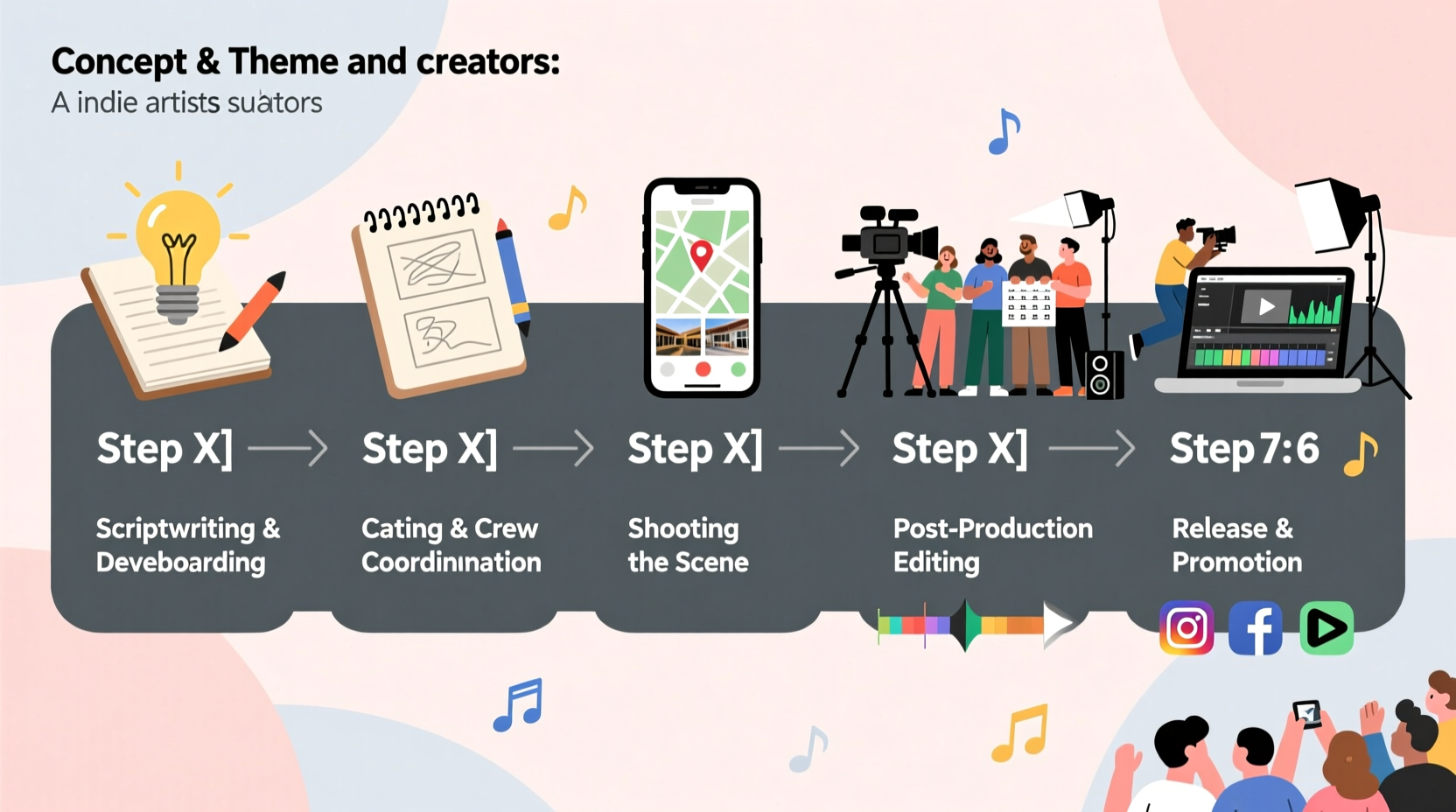 Concept & Theme and creators:
A indie artists suators

Step X]

Scriptwriting & Deveboarding

Step X]

Cating & Crew Coordination

Step X]

Shooting the Scene

Step X]

Post-Production Editing

Step 7:6

Release & Promotion